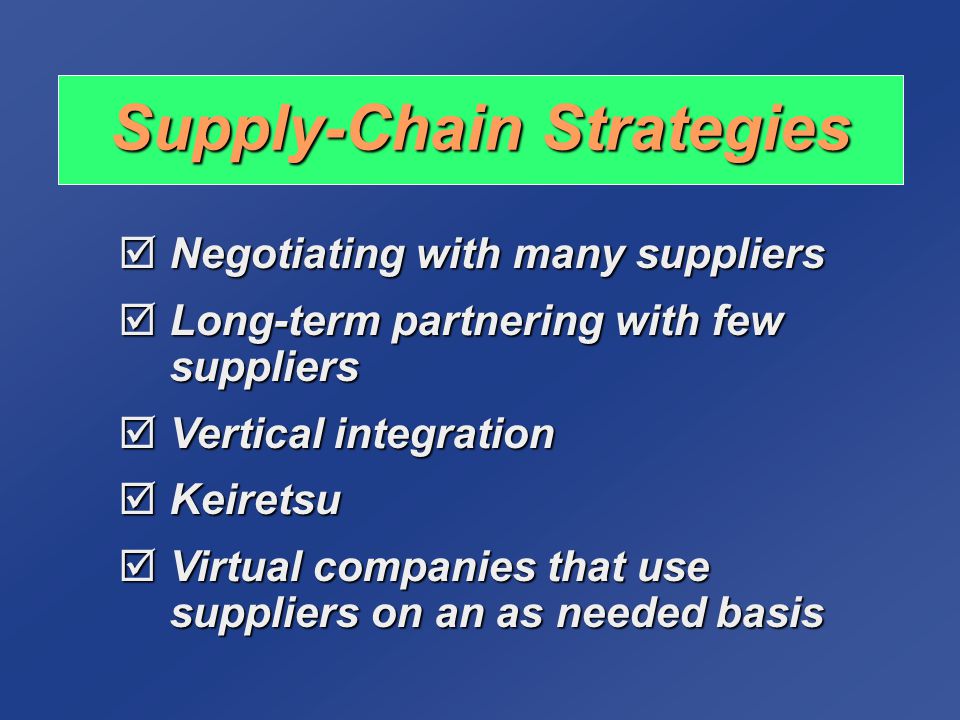 Supply-Chain Strategies

☑ Negotiating with many suppliers

☑ Long-term partnering with few suppliers

☑ Vertical integration

☑ Keiretsu

☑ Virtual companies that use suppliers on an as needed basis